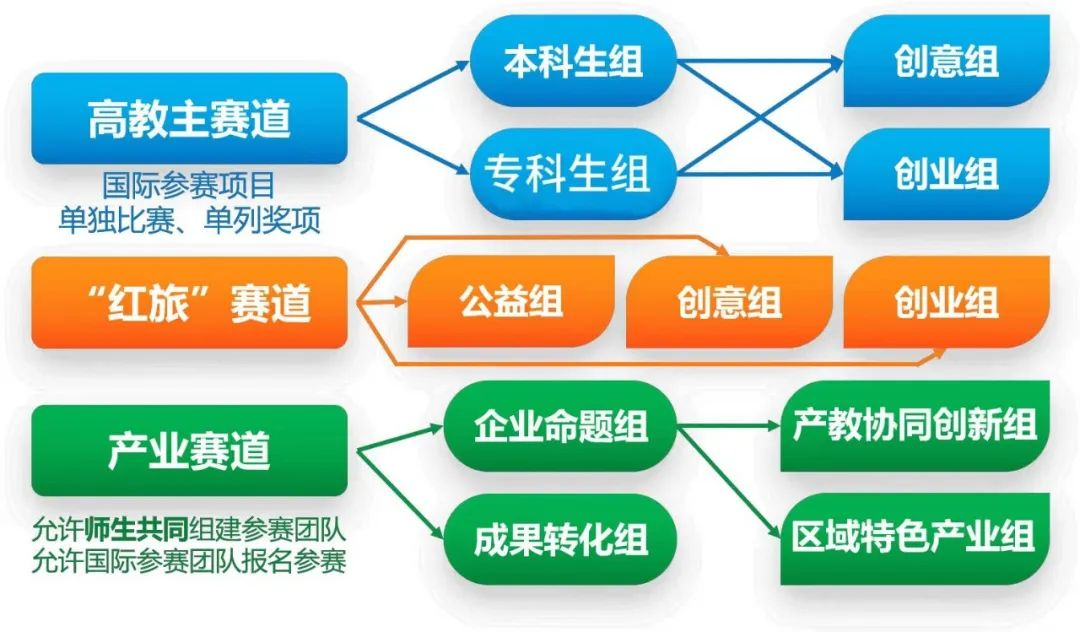 高教主赛道

国际参赛项目
单独比赛、单列奖项

本科生组

专科生组

创意组

创业组

“红旅”赛道

公益组

创意组

创业组

产业赛道

允许师生共同组建参赛团队
允许国际参赛团队报名参赛

企业命题组

成果转化组

产教协同创新组

区域特色产业组